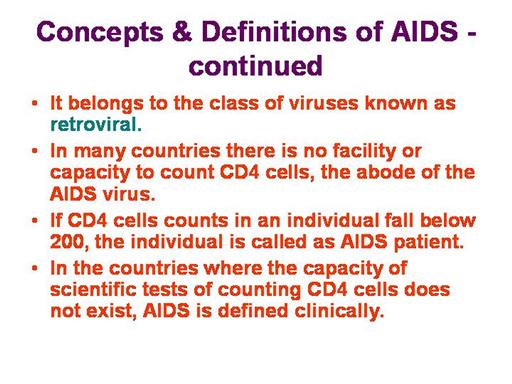 Concepts & Definitions of AIDS - continued

• It belongs to the class of viruses known as retroviral.
• In many countries there is no facility or capacity to count CD4 cells, the abode of the AIDS virus.
• If CD4 cells counts in an individual fall below 200, the individual is called as AIDS patient.
• In the countries where the capacity of scientific tests of counting CD4 cells does not exist, AIDS is defined clinically.